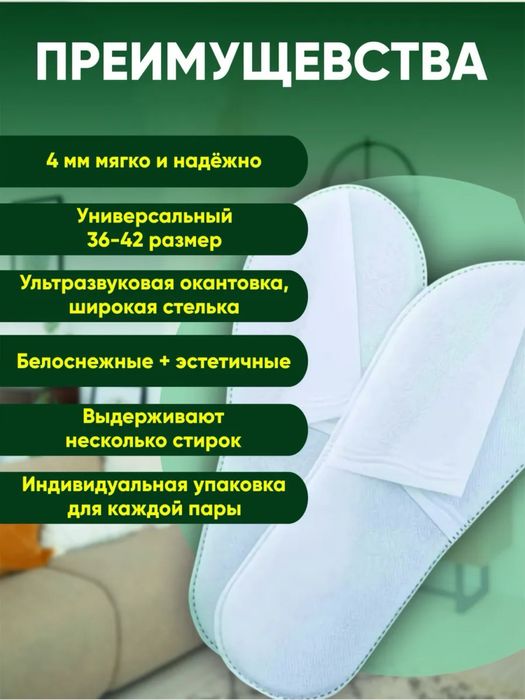 ПРЕИМУЩЕВСТВА

4 мм мягко и надёжно

Универсальный 36-42 размер

Ультразвуковая окантовка, широкая стелька

Белоснежные + эстетичные

Выдерживают несколько стирок

Индивидуальная упаковка для каждой пары